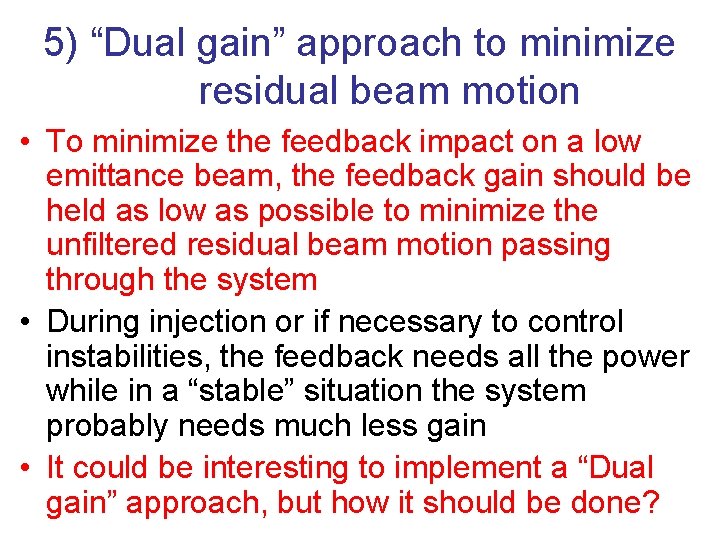 5) “Dual gain” approach to minimize residual beam motion

• To minimize the feedback impact on a low emittance beam, the feedback gain should be held as low as possible to minimize the unfiltered residual beam motion passing through the system

• During injection or if necessary to control instabilities, the feedback needs all the power while in a “stable” situation the system probably needs much less gain

• It could be interesting to implement a “Dual gain” approach, but how it should be done?